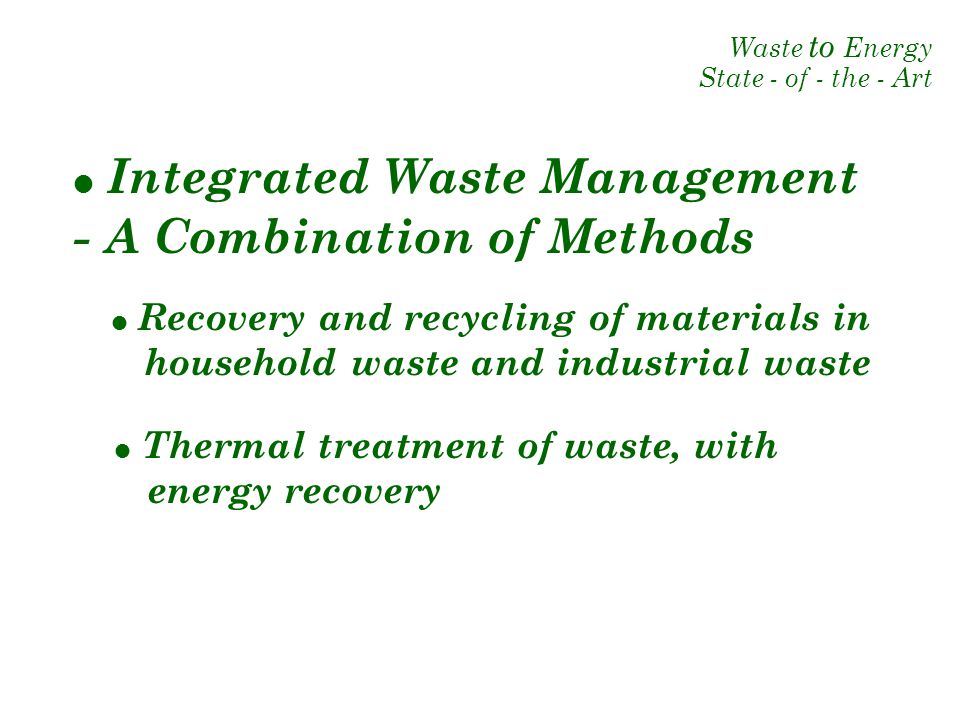 Waste to Energy
State - of - the - Art

• Integrated Waste Management
- A Combination of Methods

• Recovery and recycling of materials in household waste and industrial waste

• Thermal treatment of waste, with energy recovery